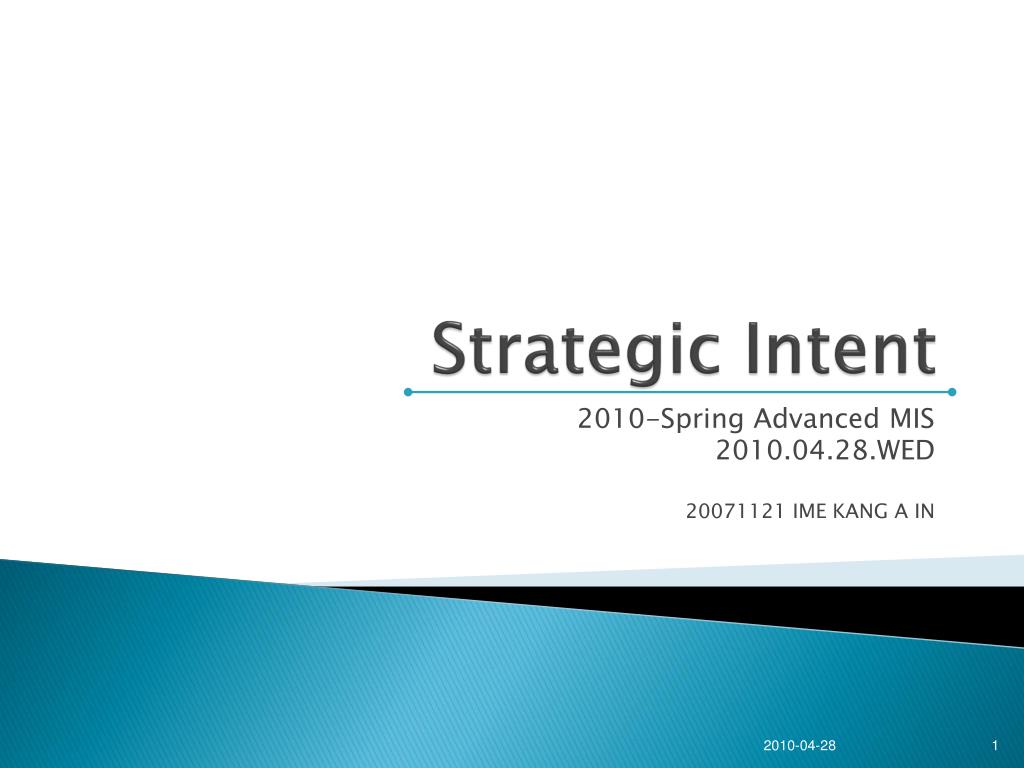 Strategic Intent

2010-Spring Advanced MIS
2010.04.28.WED

20071121 IME KANG A IN

2010-04-28

1